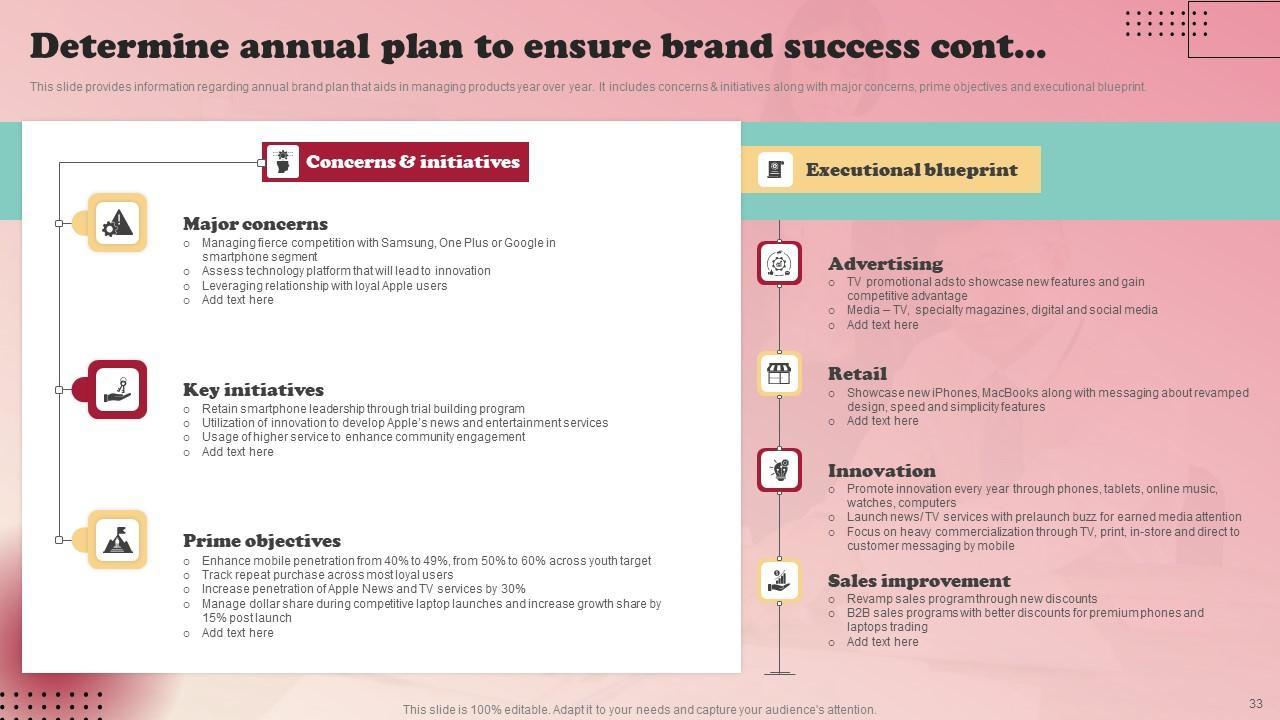 Determine annual plan to ensure brand success cont…

This slide provides information regarding annual brand plan that aids in managing products year over year. It includes concerns & initiatives along with major concerns, prime objectives and executional blueprint.

Concerns & initiatives

Major concerns
- Managing fierce competition with Samsung, One Plus or Google in smartphone segment
- Assess technology platform that will lead to innovation
- Leveraging relationship with loyal Apple users
- Add text here

Key initiatives
- Retain smartphone leadership through trial building program
- Utilization of innovation to develop Apple's news and entertainment services
- Usage of higher service to enhance community engagement
- Add text here

Prime objectives
- Enhance mobile penetration from 40% to 49%, from 50% to 60% across youth target
- Track repeat purchase across most loyal users
- Increase penetration of Apple News and TV services by 30%
- Manage dollar share during competitive laptop launches and increase growth share by 15% post launch
- Add text here

Executional blueprint

Advertising
- TV promotional ads to showcase new features and gain competitive advantage
- Media – TV, specialty magazines, digital and social media
- Add text here

Retail
- Showcase new iPhones, MacBooks along with messaging about revamped design, speed and simplicity features
- Add text here

Innovation
- Promote innovation every year through phones, tablets, online music, watches, computers
- Launch news/ TV services with prelaunch buzz for earned media attention
- Focus on heavy commercialization through TV, print, in-store and direct to customer messaging by mobile

Sales improvement
- Revamp sales program through new discounts
- B2B sales programs with better discounts for premium phones and laptops trading
- Add text here

This slide is 100% editable. Adapt it to your needs and capture your audience's attention.

33